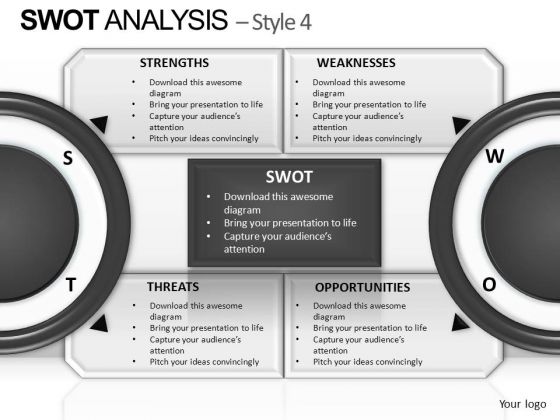 SWOT ANALYSIS – Style 4

STRENGTHS
• Download this awesome diagram
• Bring your presentation to life
• Capture your audience's attention
• Pitch your ideas convincingly

WEAKNESSES
• Download this awesome diagram
• Bring your presentation to life
• Capture your audience's attention
• Pitch your ideas convincingly

S

W

SWOT
• Download this awesome diagram
• Bring your presentation to life
• Capture your audience's attention

T

O

THREATS
• Download this awesome diagram
• Bring your presentation to life
• Capture your audience's attention
• Pitch your ideas convincingly

OPPORTUNITIES
• Download this awesome diagram
• Bring your presentation to life
• Capture your audience's attention
• Pitch your ideas convincingly

Your logo